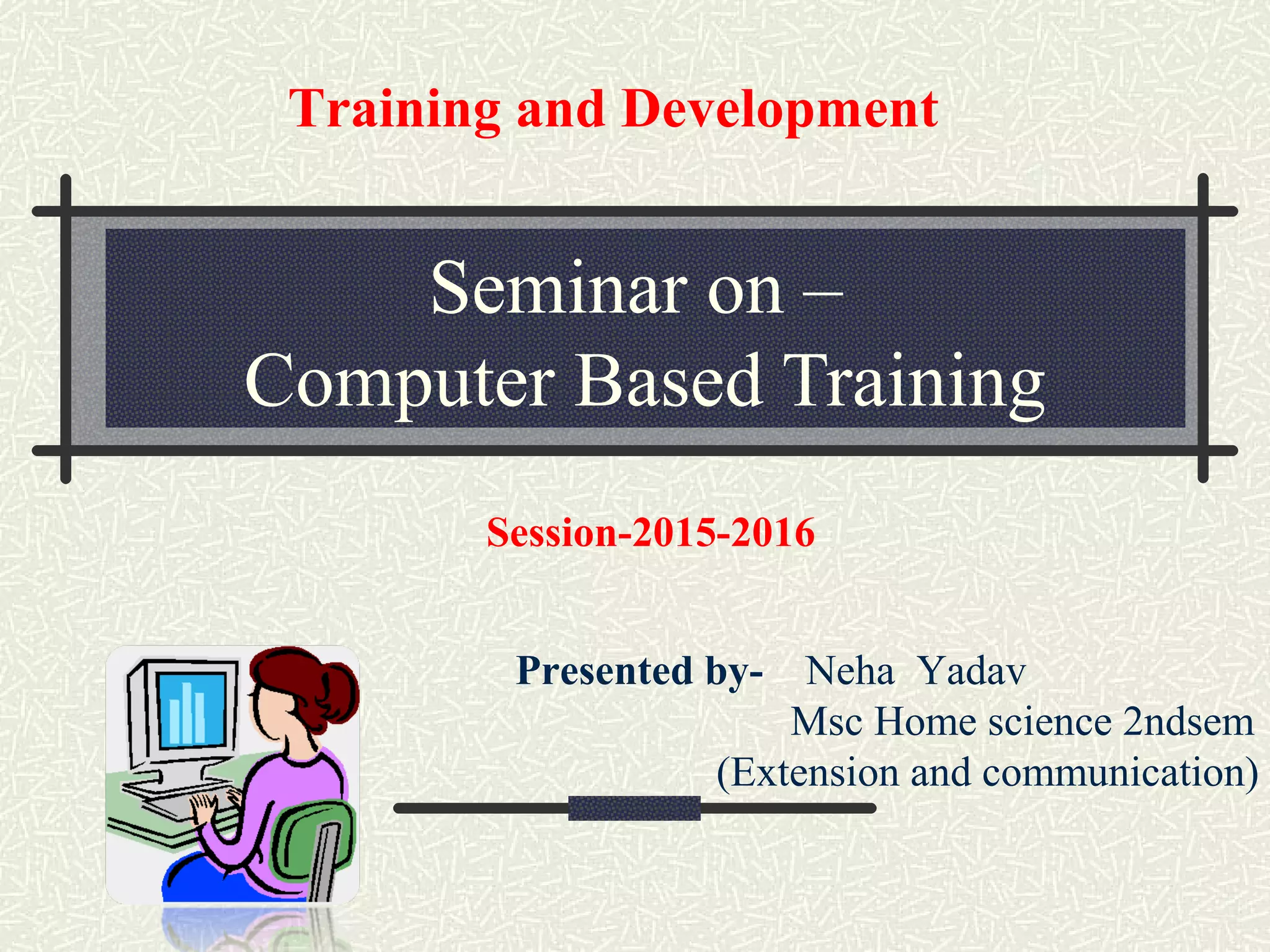 Training and Development

Seminar on –
Computer Based Training

Session-2015-2016

Presented by- Neha Yadav
Msc Home science 2ndsem
(Extension and communication)